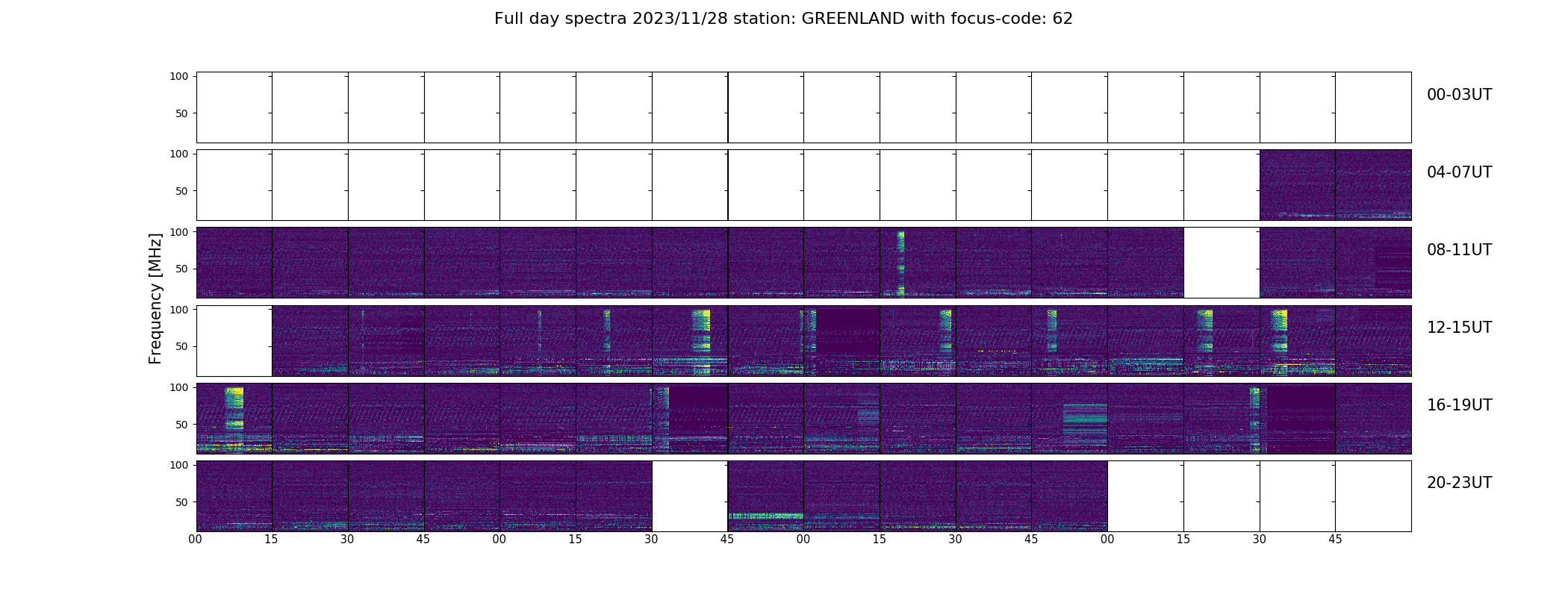 Full day spectra 2023/11/28 station: GREENLAND with focus-code: 62

Frequency [MHz]

100
50
00-03UT

100
50
04-07UT

100
50
08-11UT

100
50
12-15UT

100
50
16-19UT

100
50
20-23UT

00 15 30 45 00 15 30 45 00 15 30 45 00 15 30 45